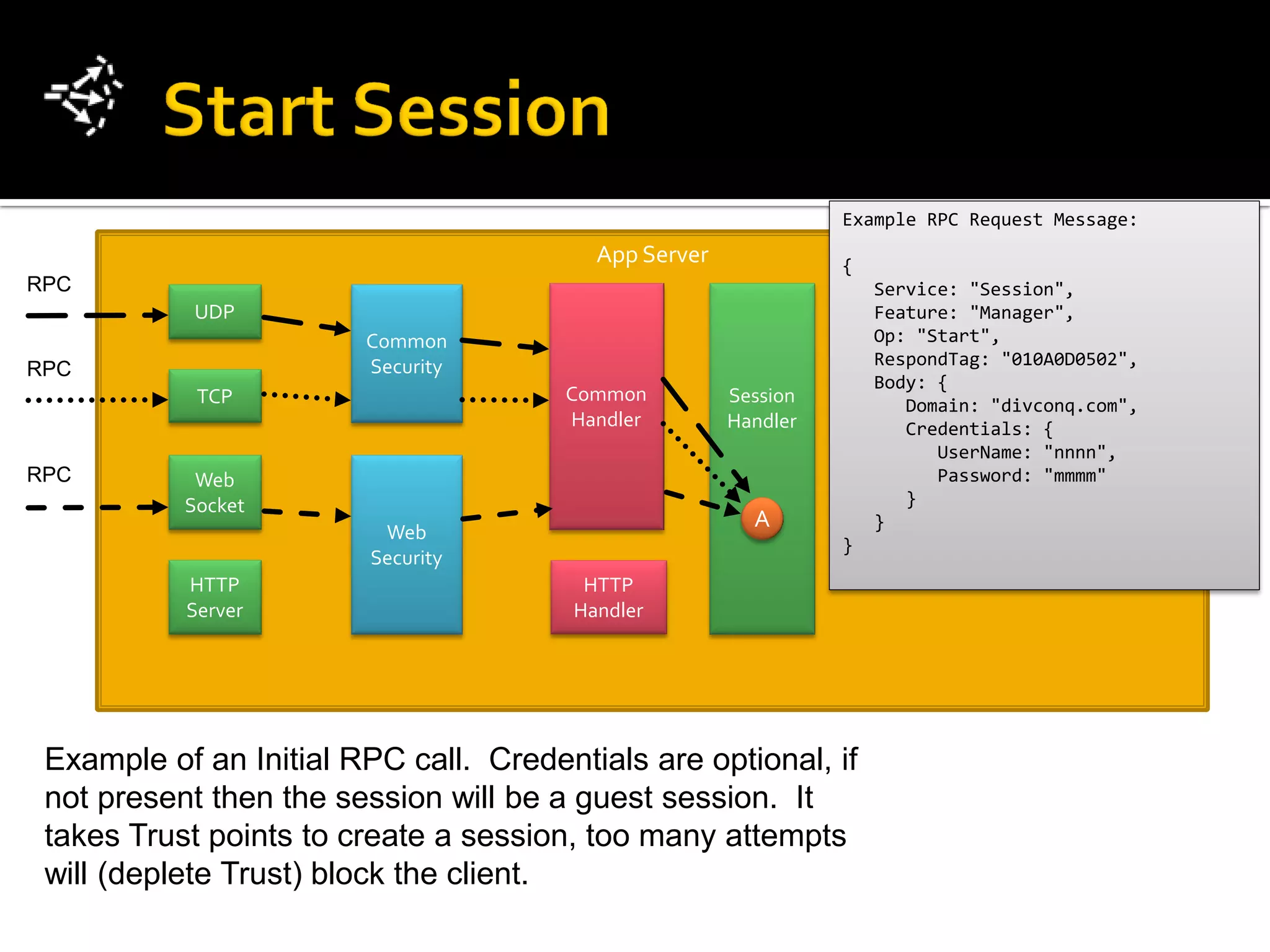 Start Session

App Server

RPC

RPC

RPC

UDP

TCP

Web Socket

HTTP Server

Common Security

Web Security

Common Handler

HTTP Handler

Session Handler

A

Example RPC Request Message:

{
Service: "Session",
Feature: "Manager",
Op: "Start",
RespondTag: "010A0D0502",
Body: {
Domain: "divconq.com",
Credentials: {
UserName: "nnnn",
Password: "mmmm"
}
}
}

Example of an Initial RPC call. Credentials are optional, if not present then the session will be a guest session. It takes Trust points to create a session, too many attempts will (deplete Trust) block the client.